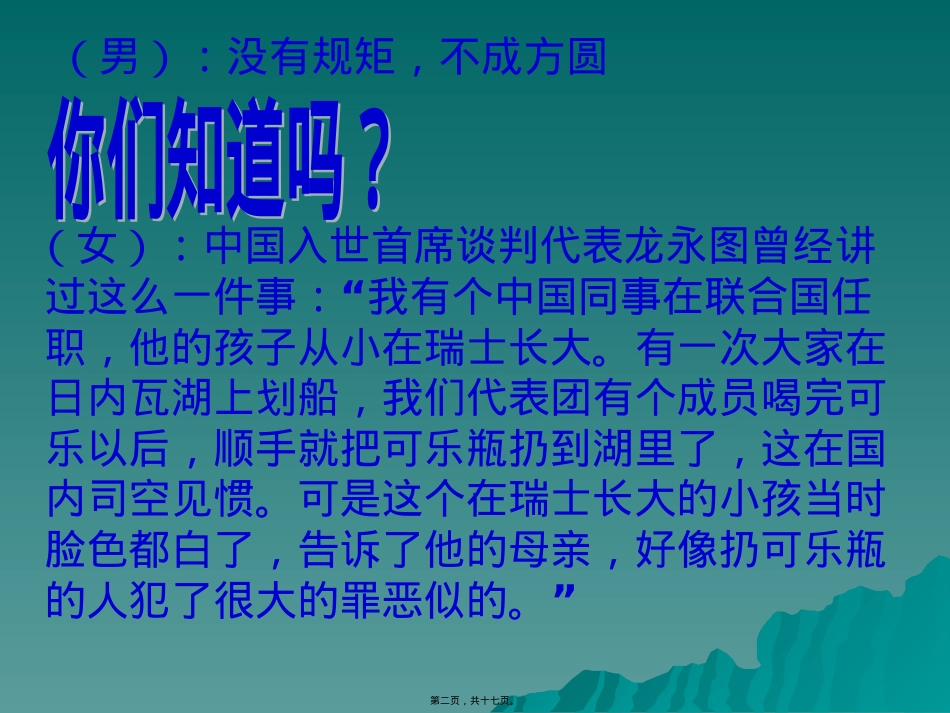 （男）：没有规矩，不成方圆

你们知道吗？

（女）：中国入世首席谈判代表龙永图曾经讲过这么一件事：“我有个中国同事在联合国任职，他的孩子从小在瑞士长大。有一次大家在日内瓦湖上划船，我们代表团有个成员喝完可乐以后，顺手就把可乐瓶扔到湖里了，这在国内司空见惯。可是这个在瑞士长大的小孩当时脸色都白了，告诉了他的母亲，好像扔可乐瓶的人犯了很大的罪恶似的。”

第二页，共十七页。